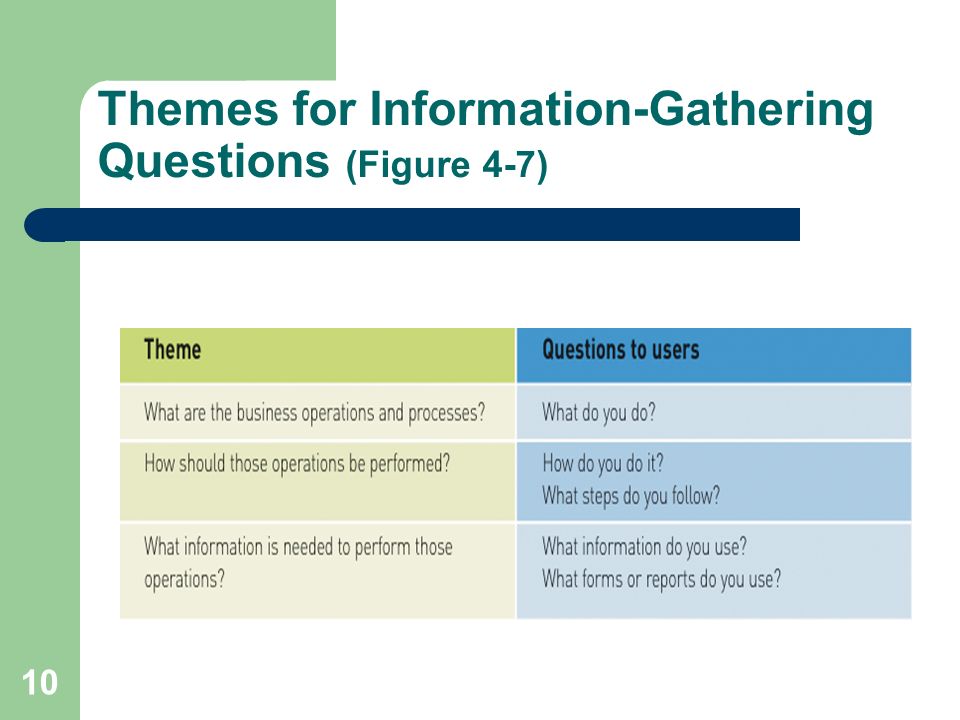 Themes for Information-Gathering Questions (Figure 4-7)

| Theme | Questions to users |
|---|---|
| What are the business operations and processes? | What do you do? |
| How should those operations be performed? | How do you do it? What steps do you follow? |
| What information is needed to perform those operations? | What information do you use? What forms or reports do you use? |

10